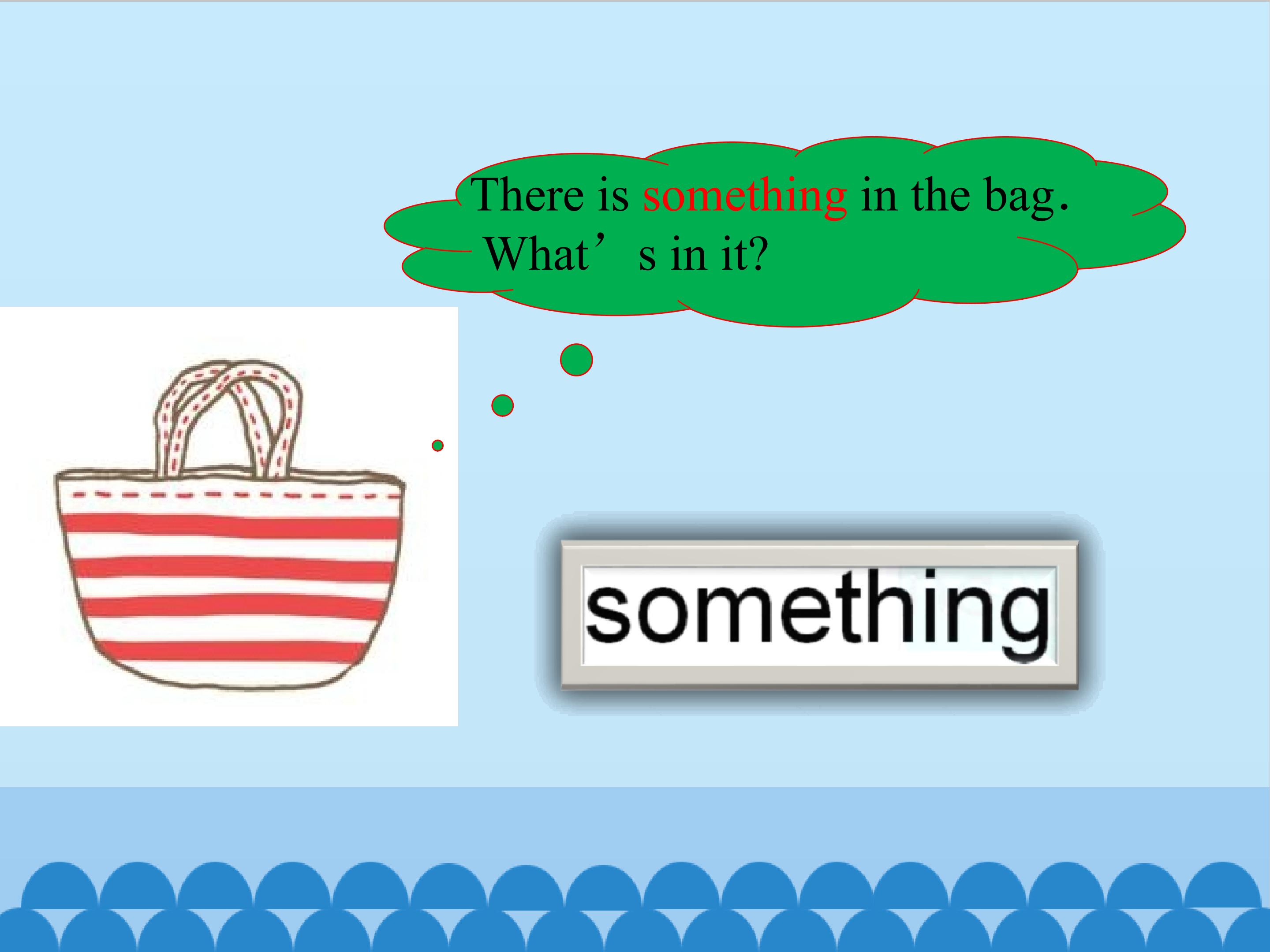 There is something in the bag.
What’s in it?

something